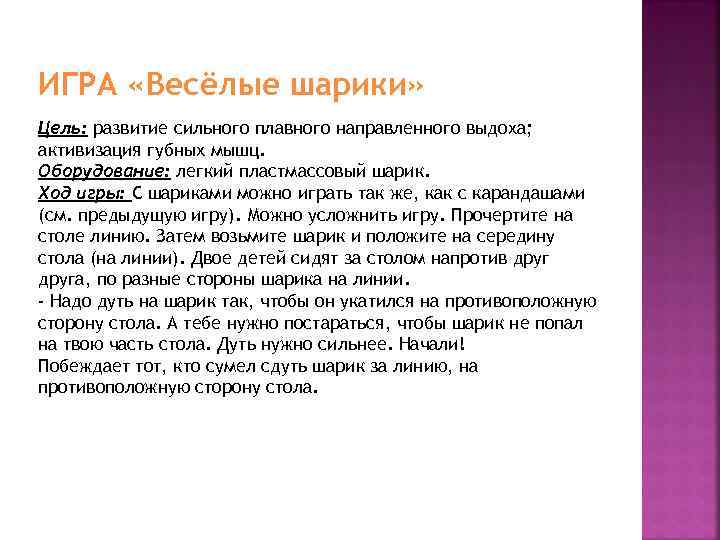 ИГРА «Весёлые шарики»

Цель: развитие сильного плавного направленного выдоха; активизация губных мышц.
Оборудование: легкий пластмассовый шарик.
Ход игры: С шариками можно играть так же, как с карандашами (см. предыдущую игру). Можно усложнить игру. Прочертите на столе линию. Затем возьмите шарик и положите на середину стола (на линии). Двое детей сидят за столом напротив друг друга, по разные стороны шарика на линии.
- Надо дуть на шарик так, чтобы он укатился на противоположную сторону стола. А тебе нужно постараться, чтобы шарик не попал на твою часть стола. Дуть нужно сильнее. Начали!
Побеждает тот, кто сумел сдуть шарик за линию, на противоположную сторону стола.